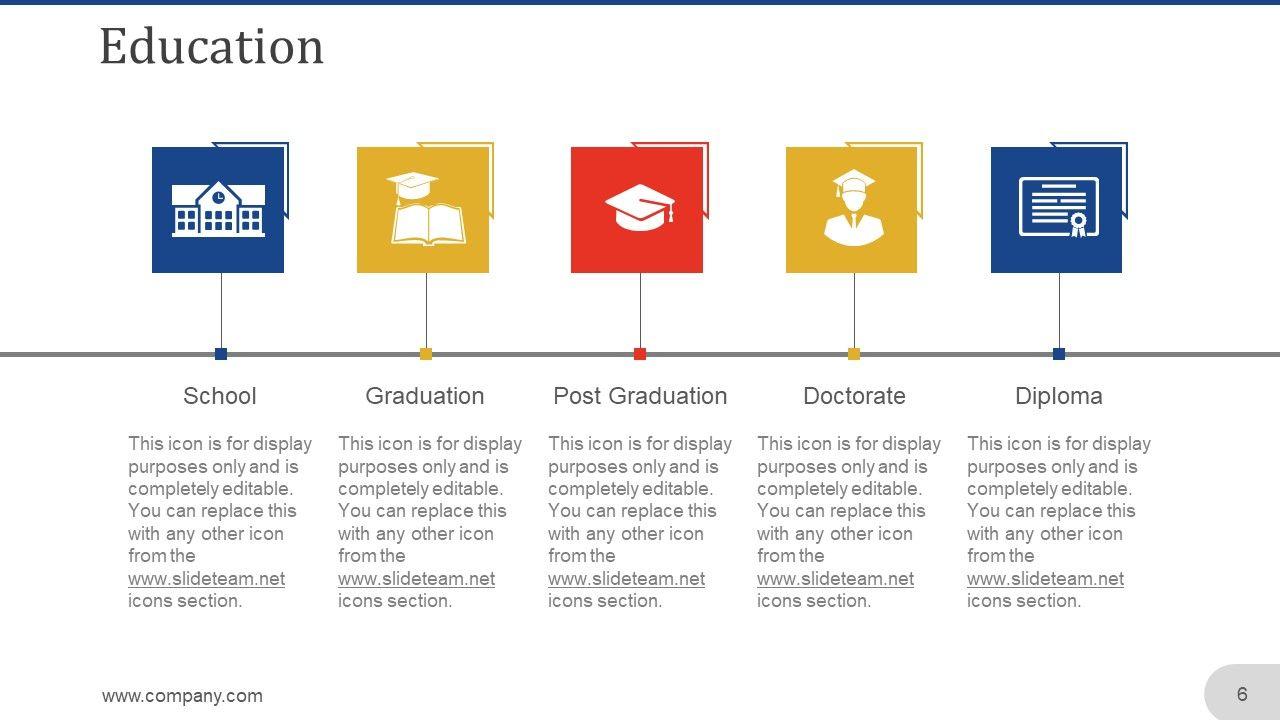 Education

School

This icon is for display purposes only and is completely editable. You can replace this with any other icon from the www.slideteam.net icons section.

Graduation

This icon is for display purposes only and is completely editable. You can replace this with any other icon from the www.slideteam.net icons section.

Post Graduation

This icon is for display purposes only and is completely editable. You can replace this with any other icon from the www.slideteam.net icons section.

Doctorate

This icon is for display purposes only and is completely editable. You can replace this with any other icon from the www.slideteam.net icons section.

Diploma

This icon is for display purposes only and is completely editable. You can replace this with any other icon from the www.slideteam.net icons section.

www.company.com

6